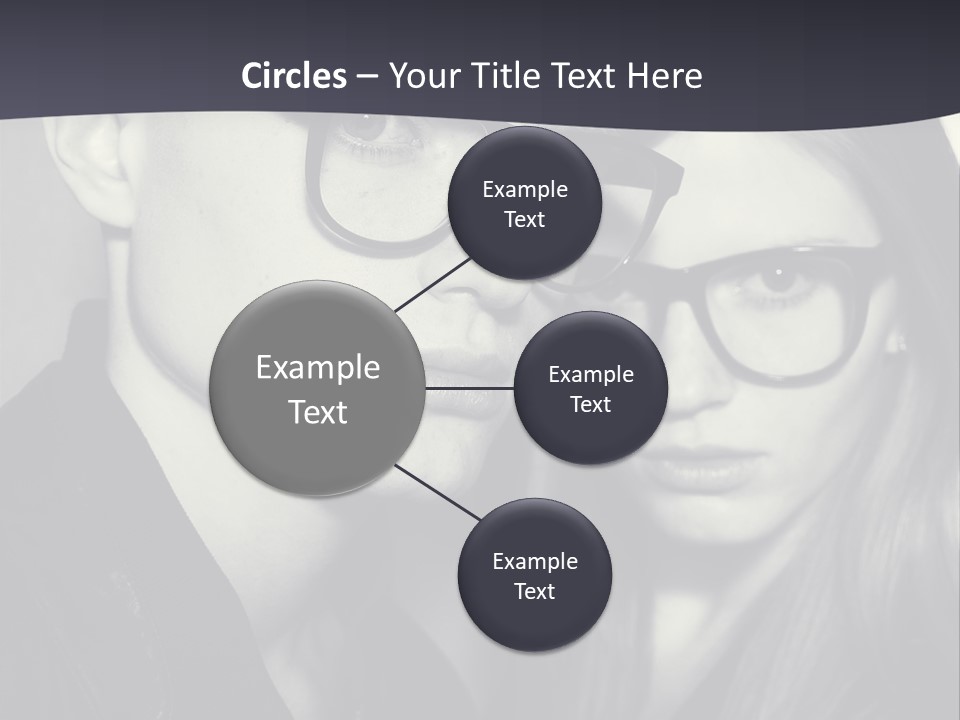 Circles – Your Title Text Here

Example Text

Example Text

Example Text

Example Text